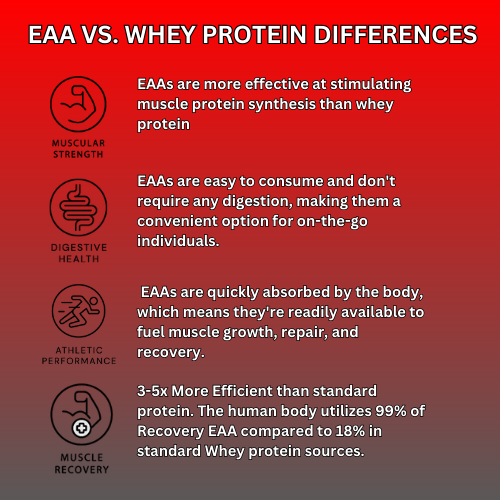 EAA VS. WHEY PROTEIN DIFFERENCES

MUSCULAR STRENGTH

EAAs are more effective at stimulating muscle protein synthesis than whey protein

DIGESTIVE HEALTH

EAAs are easy to consume and don't require any digestion, making them a convenient option for on-the-go individuals.

ATHLETIC PERFORMANCE

EAAs are quickly absorbed by the body, which means they're readily available to fuel muscle growth, repair, and recovery.

MUSCLE RECOVERY

3-5x More Efficient than standard protein. The human body utilizes 99% of Recovery EAA compared to 18% in standard Whey protein sources.